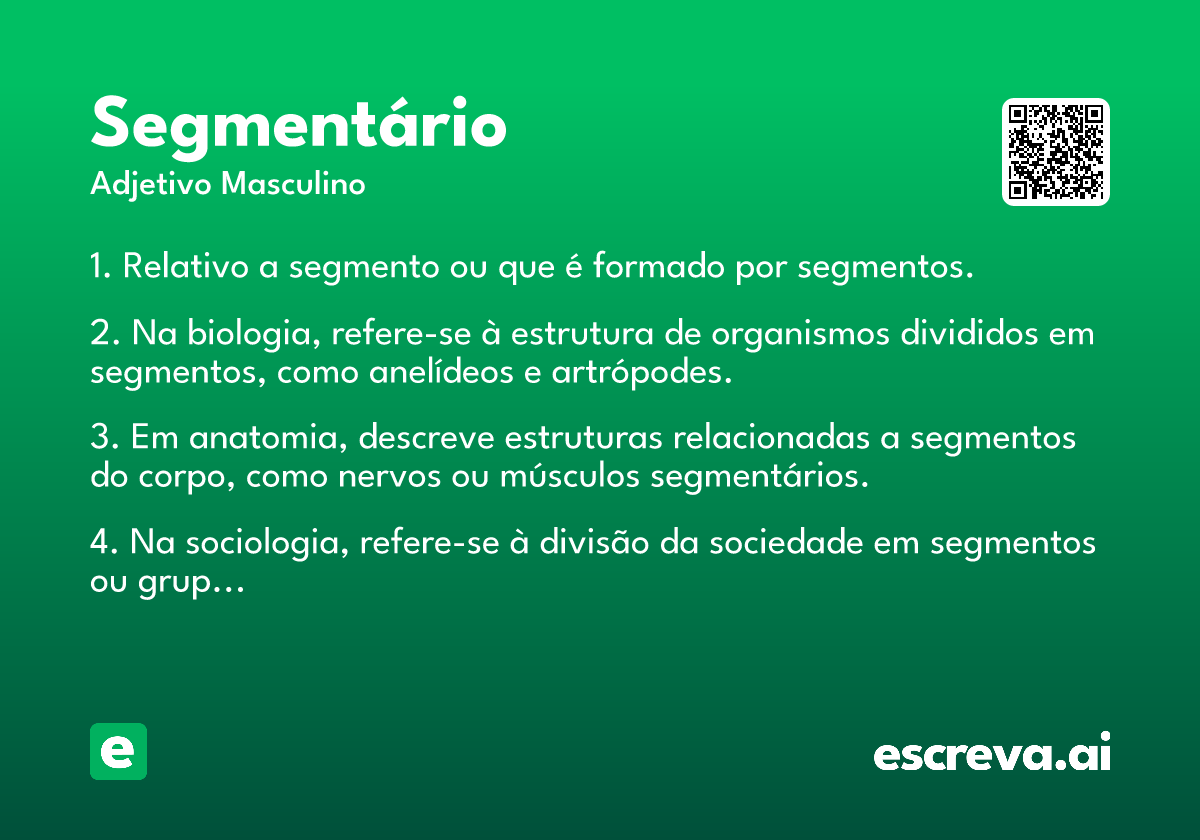 Segmentário
Adjetivo Masculino

1. Relativo a segmento ou que é formado por segmentos.

2. Na biologia, refere-se à estrutura de organismos divididos em segmentos, como anelídeos e artrópodes.

3. Em anatomia, descreve estruturas relacionadas a segmentos do corpo, como nervos ou músculos segmentários.

4. Na sociologia, refere-se à divisão da sociedade em segmentos ou grup...

e

escreva.ai